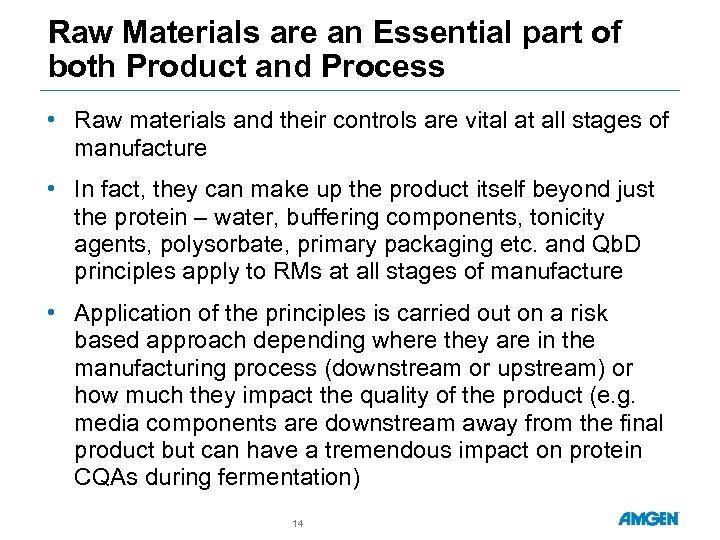 Raw Materials are an Essential part of both Product and Process

• Raw materials and their controls are vital at all stages of manufacture

• In fact, they can make up the product itself beyond just the protein – water, buffering components, tonicity agents, polysorbate, primary packaging etc. and QbD principles apply to RMs at all stages of manufacture

• Application of the principles is carried out on a risk based approach depending where they are in the manufacturing process (downstream or upstream) or how much they impact the quality of the product (e.g. media components are downstream away from the final product but can have a tremendous impact on protein CQAs during fermentation)

14

AMGEN